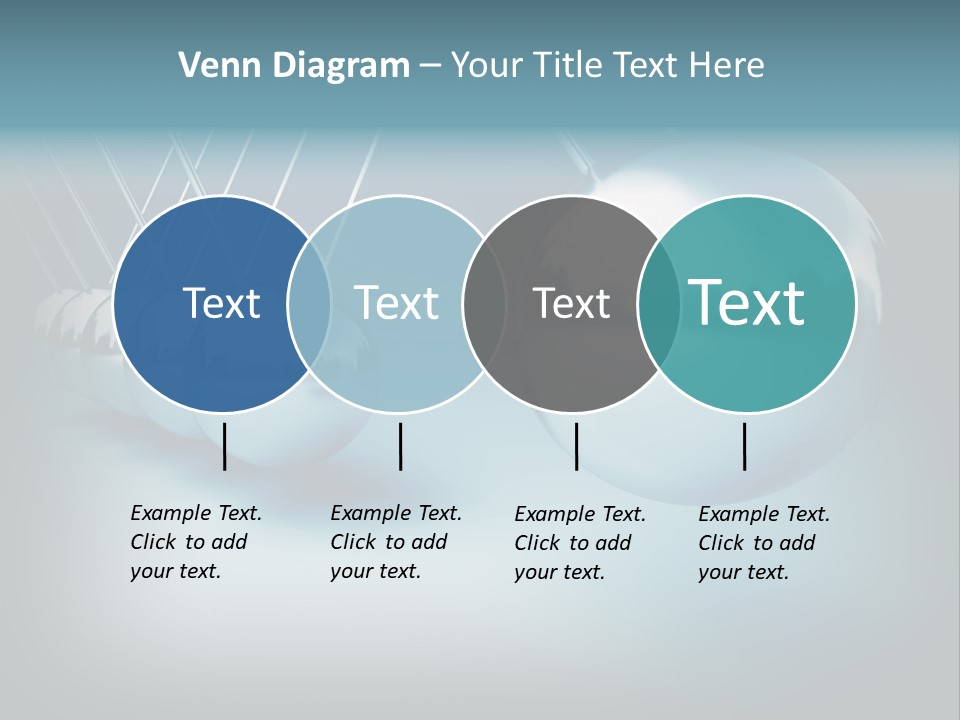 Venn Diagram – Your Title Text Here

Text

Text

Text

Text

Example Text. Click to add your text.

Example Text. Click to add your text.

Example Text. Click to add your text.

Example Text. Click to add your text.